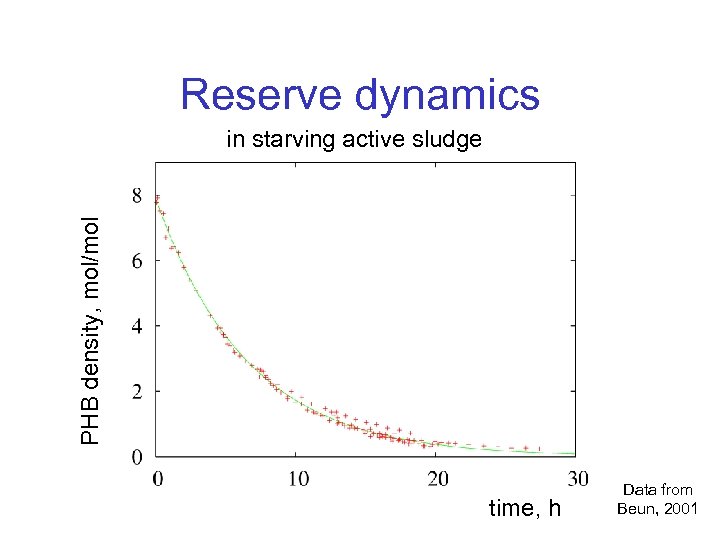 Reserve dynamics

in starving active sludge

PHB density, mol/mol

8
6
4
2
0

0
10
20
30

time, h

Data from Beun, 2001